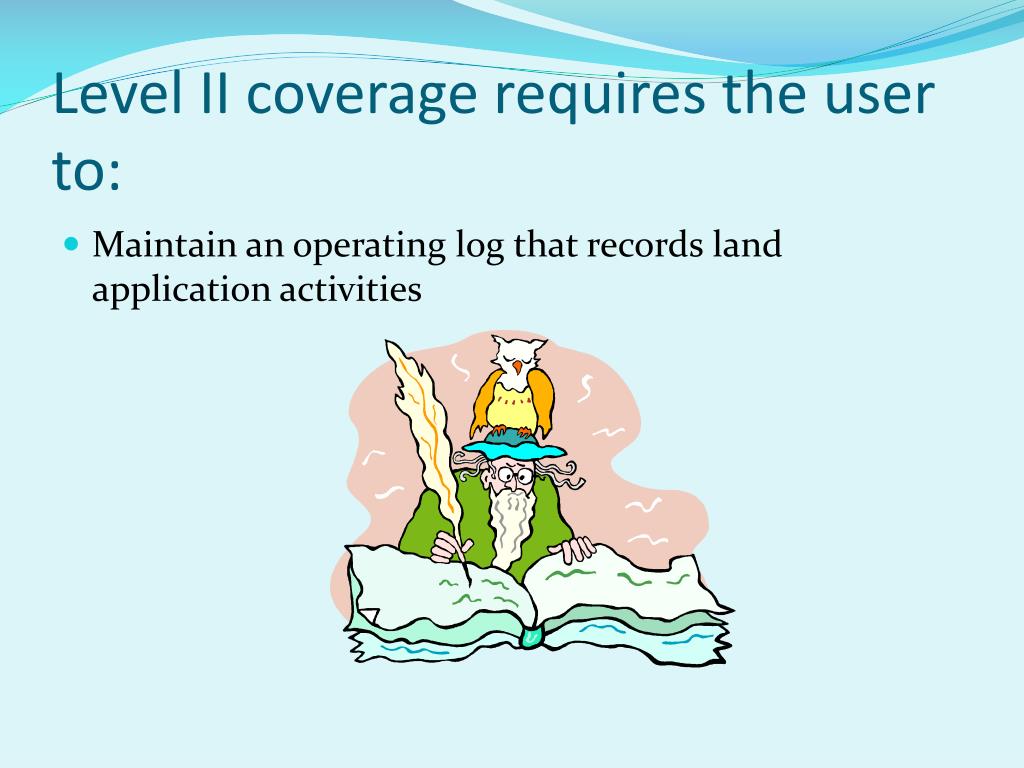 Level II coverage requires the user to:

Maintain an operating log that records land application activities